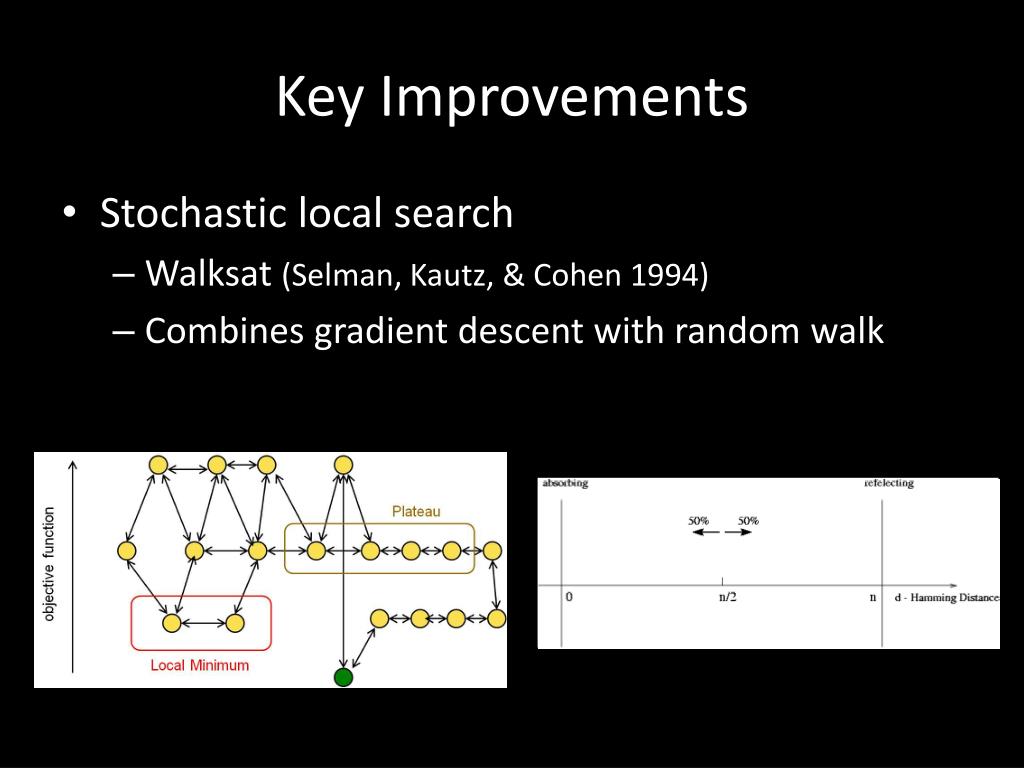 Key Improvements

• Stochastic local search
– Walksat (Selman, Kautz, & Cohen 1994)
– Combines gradient descent with random walk

objective function

Plateau

Local Minimum

absorbing

refelecting

50%

50%

0

n/2

n

d - Hamming Distance